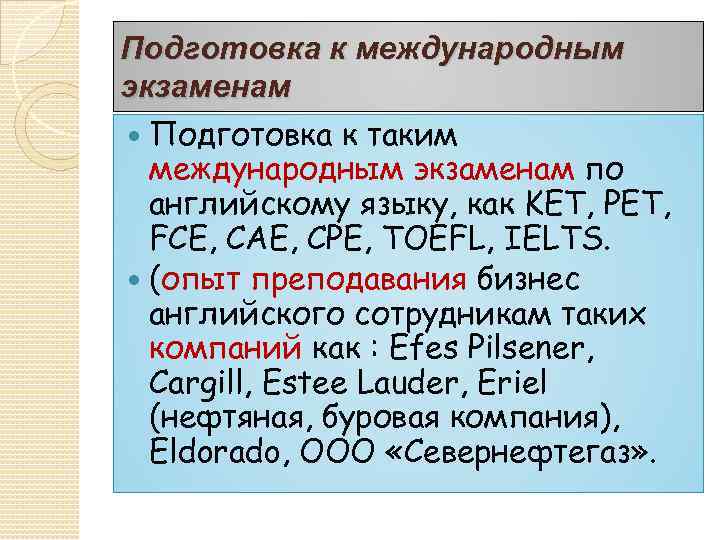 Подготовка к международным экзаменам

Подготовка к таким международным экзаменам по английскому языку, как KET, PET, FCE, CAE, CPE, TOEFL, IELTS.

(опыт преподавания бизнес английского сотрудникам таких компаний как : Efes Pilsener, Cargill, Estee Lauder, Eriel (нефтяная, буровая компания), Eldorado, ООО «Севернефтегаз».